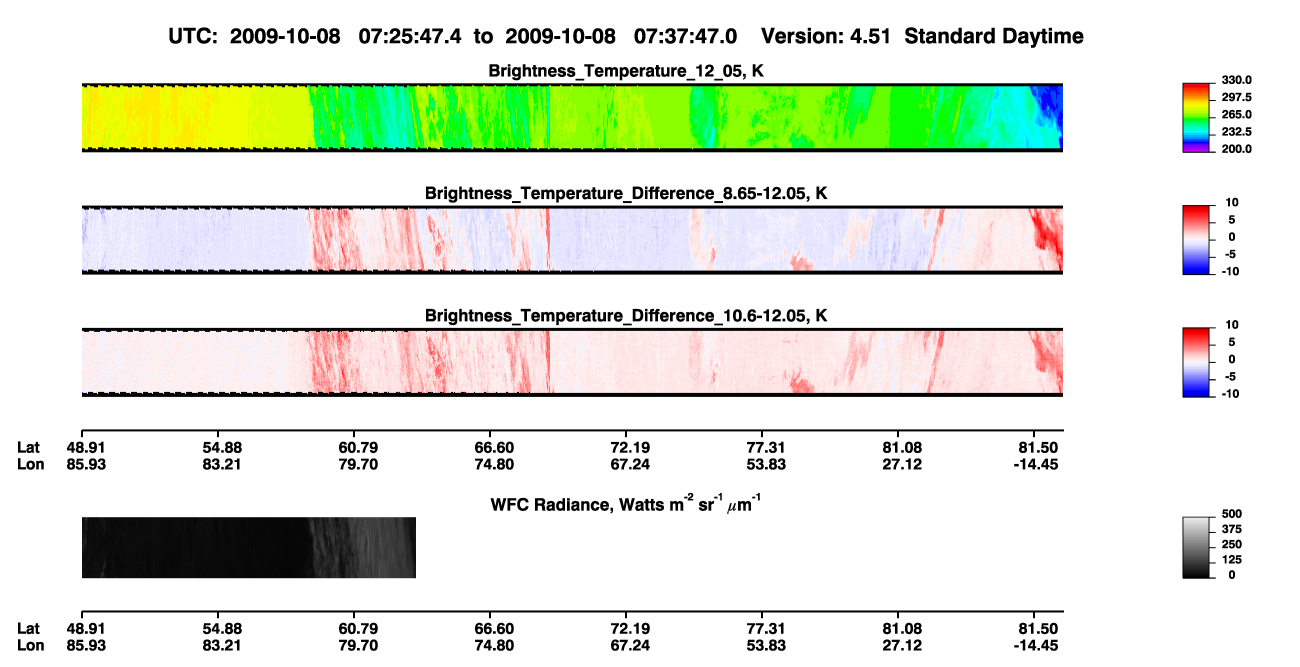 UTC: 2009-10-08 07:25:47.4 to 2009-10-08 07:37:47.0 Version: 4.51 Standard Daytime

Brightness_Temperature_12_05, K

330.0
297.5
265.0
232.5
200.0

Brightness_Temperature_Difference_8.65-12.05, K

10
5
0
-5
-10

Brightness_Temperature_Difference_10.6-12.05, K

10
5
0
-5
-10

| Lat | 48.91 | 54.88 | 60.79 | 66.60 | 72.19 | 77.31 | 81.08 | 81.50 |
|---|---|---|---|---|---|---|---|---|
| Lon | 85.93 | 83.21 | 79.70 | 74.80 | 67.24 | 53.83 | 27.12 | -14.45 |

WFC Radiance, Watts $m^{-2}$ $sr^{-1}$ $\mu m^{-1}$

500
375
250
125
0

| Lat | 48.91 | 54.88 | 60.79 | 66.60 | 72.19 | 77.31 | 81.08 | 81.50 |
|---|---|---|---|---|---|---|---|---|
| Lon | 85.93 | 83.21 | 79.70 | 74.80 | 67.24 | 53.83 | 27.12 | -14.45 |